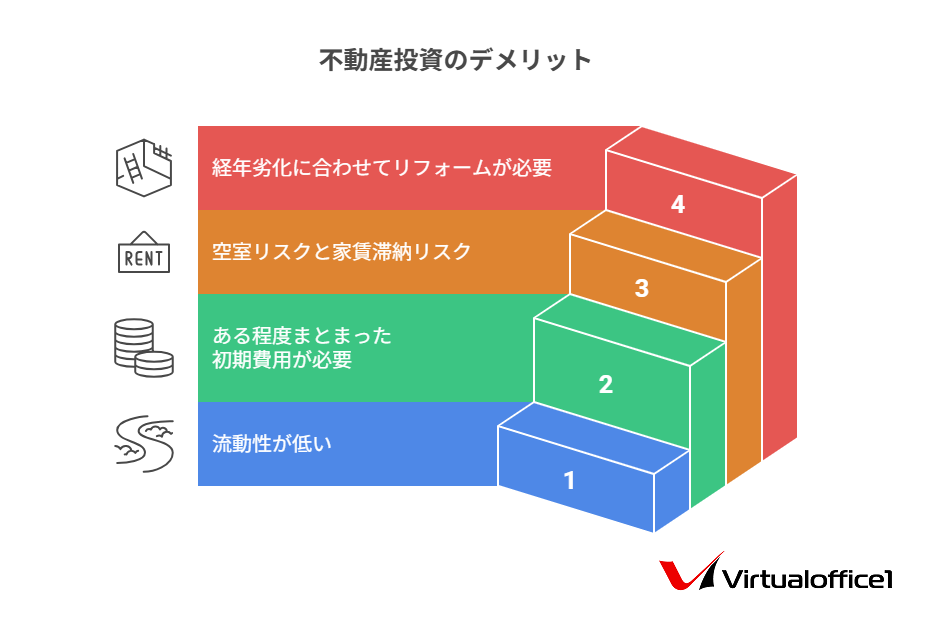 不動産投資のデメリット

経年劣化に合わせてリフォームが必要

4

RENT

空室リスクと家賃滞納リスク

3

ある程度まとまった初期費用が必要

2

流動性が低い

1

Virtualoffice1